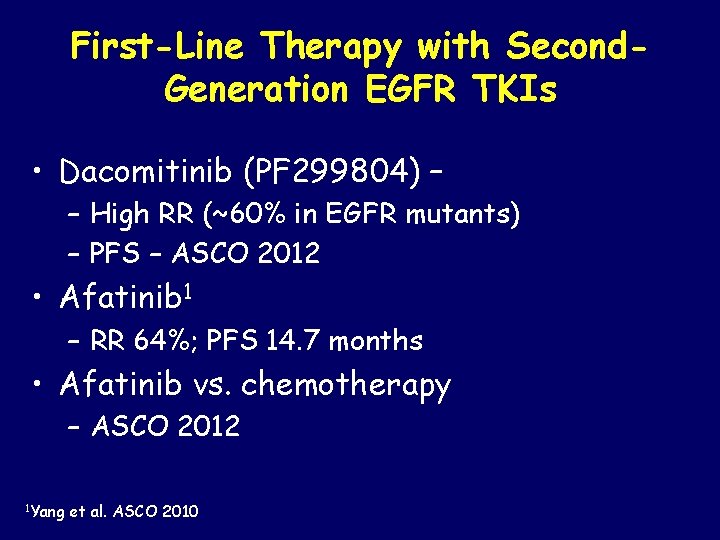 First-Line Therapy with Second-Generation EGFR TKIs

• Dacomitinib (PF299804) –
 – High RR (~60% in EGFR mutants)
 – PFS – ASCO 2012
• Afatinib$^1$
 – RR 64%; PFS 14.7 months
• Afatinib vs. chemotherapy
 – ASCO 2012

$^1$Yang et al. ASCO 2010